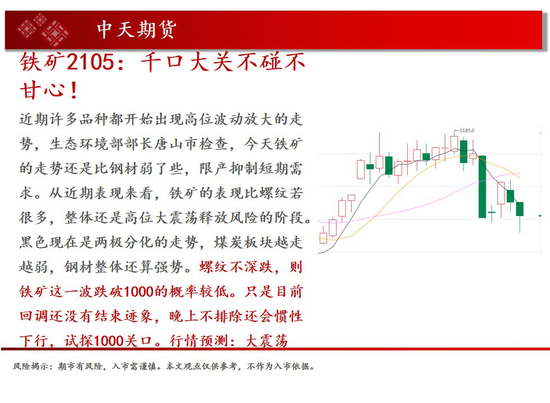 中天期货

铁矿2105：千口大关不碰不甘心！

近期许多品种都开始出现高位波动放大的走势，生态环境部部长唐山市检查，今天铁矿的走势还是比钢材弱了些，限产抑制短期需求。从近期表现来看，铁矿的表现比螺纹若很多，整体还是高位大震荡释放风险的阶段。黑色现在是两极分化的走势，煤炭板块越走越弱，钢材整体还算强势。螺纹不深跌，则铁矿这一波跌破1000的概率较低。只是目前回调还没有结束迹象，晚上不排除还会惯性下行，试探1000关口。行情预测：大震荡

1185.0

风险揭示：期市有风险，入市需谨慎。本文观点仅供参考，不作为入市依据。